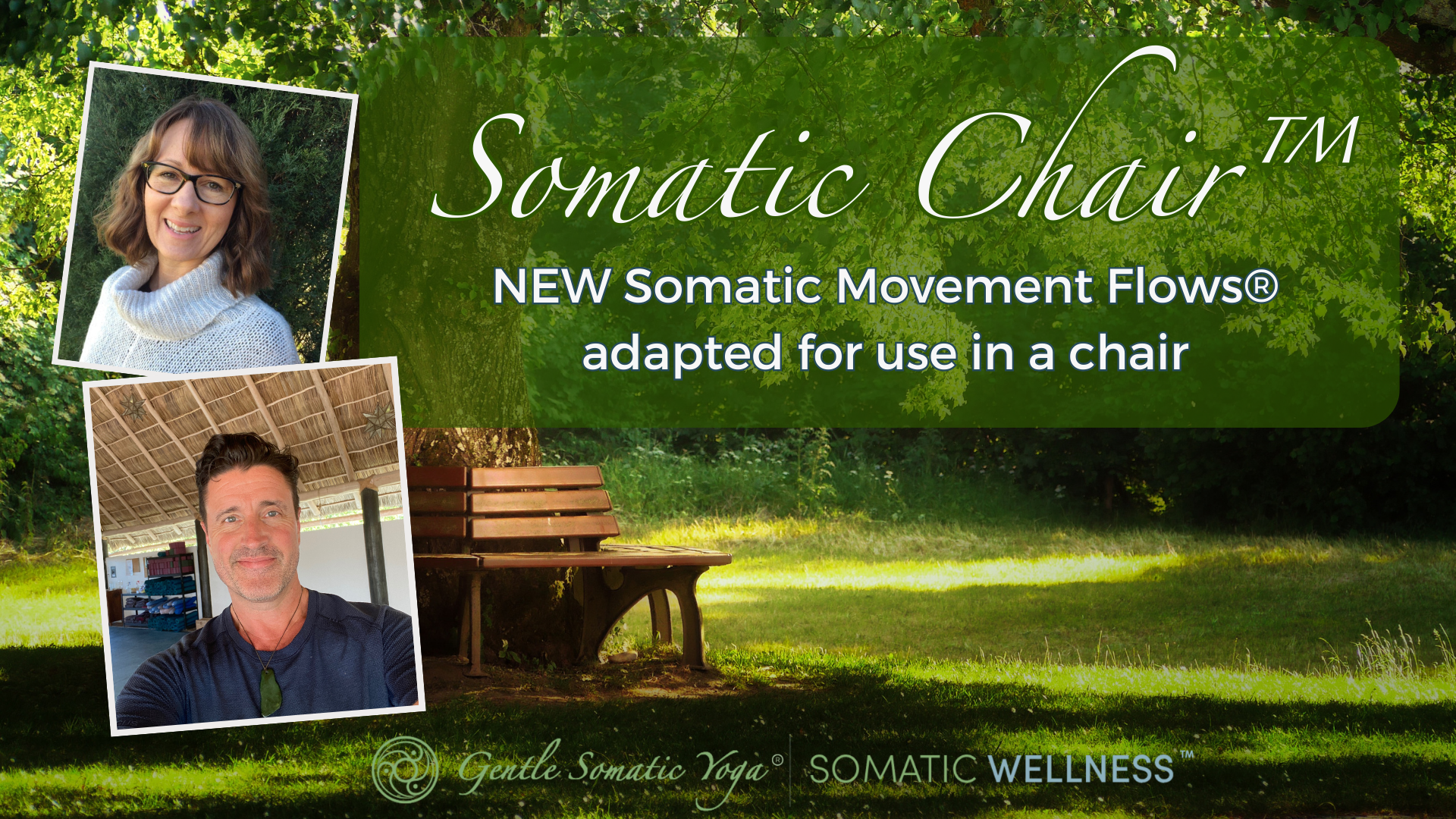 Somatic Chair™

NEW Somatic Movement Flows®
adapted for use in a chair

Gentle Somatic Yoga® | SOMATIC WELLNESS™